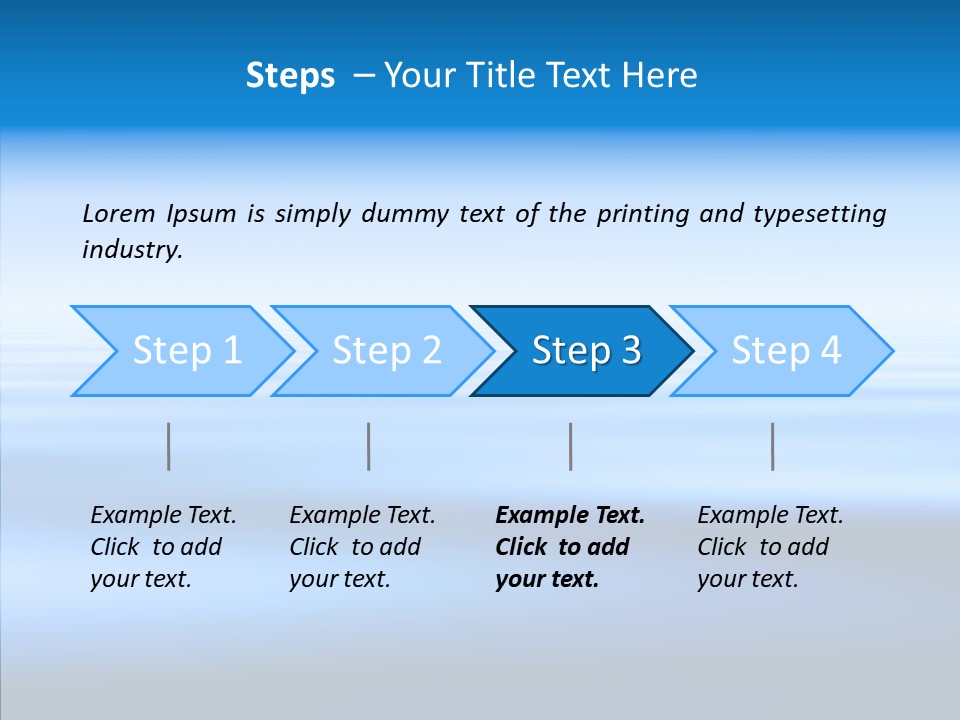 Steps – Your Title Text Here

Lorem Ipsum is simply dummy text of the printing and typesetting industry.

Step 1

Step 2

Step 3

Step 4

Example Text. Click to add your text.

Example Text. Click to add your text.

Example Text. Click to add your text.

Example Text. Click to add your text.